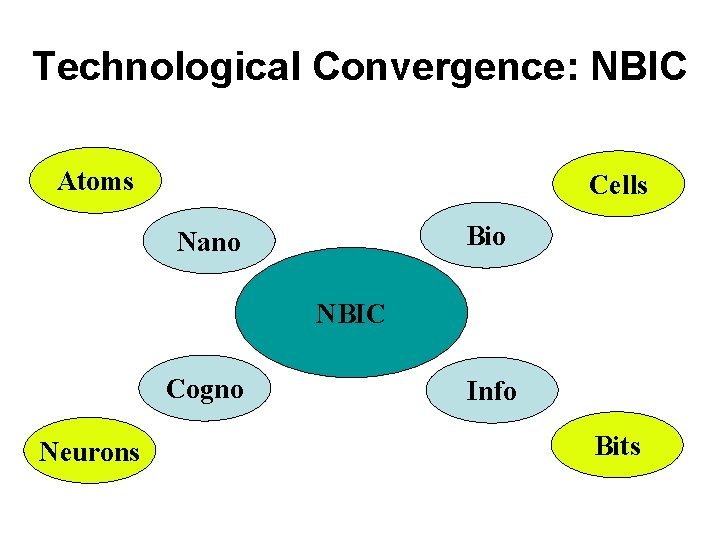 Technological Convergence: NBIC

Atoms

Cells

Nano

Bio

NBIC

Cogno

Info

Neurons

Bits